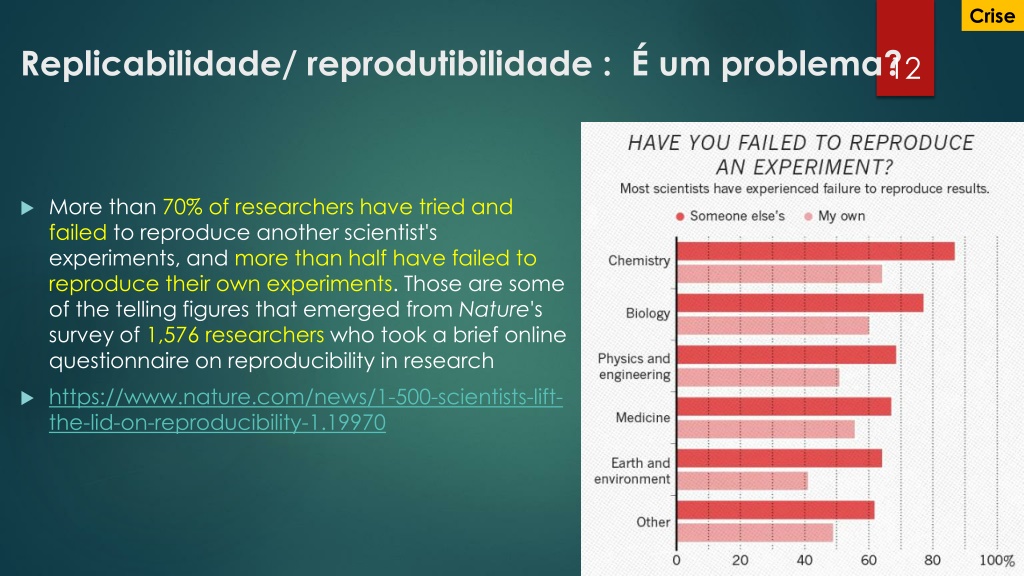 Crise

Replicabilidade/ reprodutibilidade : É um problema?

12

More than 70% of researchers have tried and failed to reproduce another scientist's experiments, and more than half have failed to reproduce their own experiments. Those are some of the telling figures that emerged from Nature's survey of 1,576 researchers who took a brief online questionnaire on reproducibility in research

https://www.nature.com/news/1-500-scientists-lift-the-lid-on-reproducibility-1.19970

HAVE YOU FAILED TO REPRODUCE AN EXPERIMENT?

Most scientists have experienced failure to reproduce results.

Someone else's   My own

Chemistry

Biology

Physics and engineering

Medicine

Earth and environment

Other

0   20   40   60   80   100%